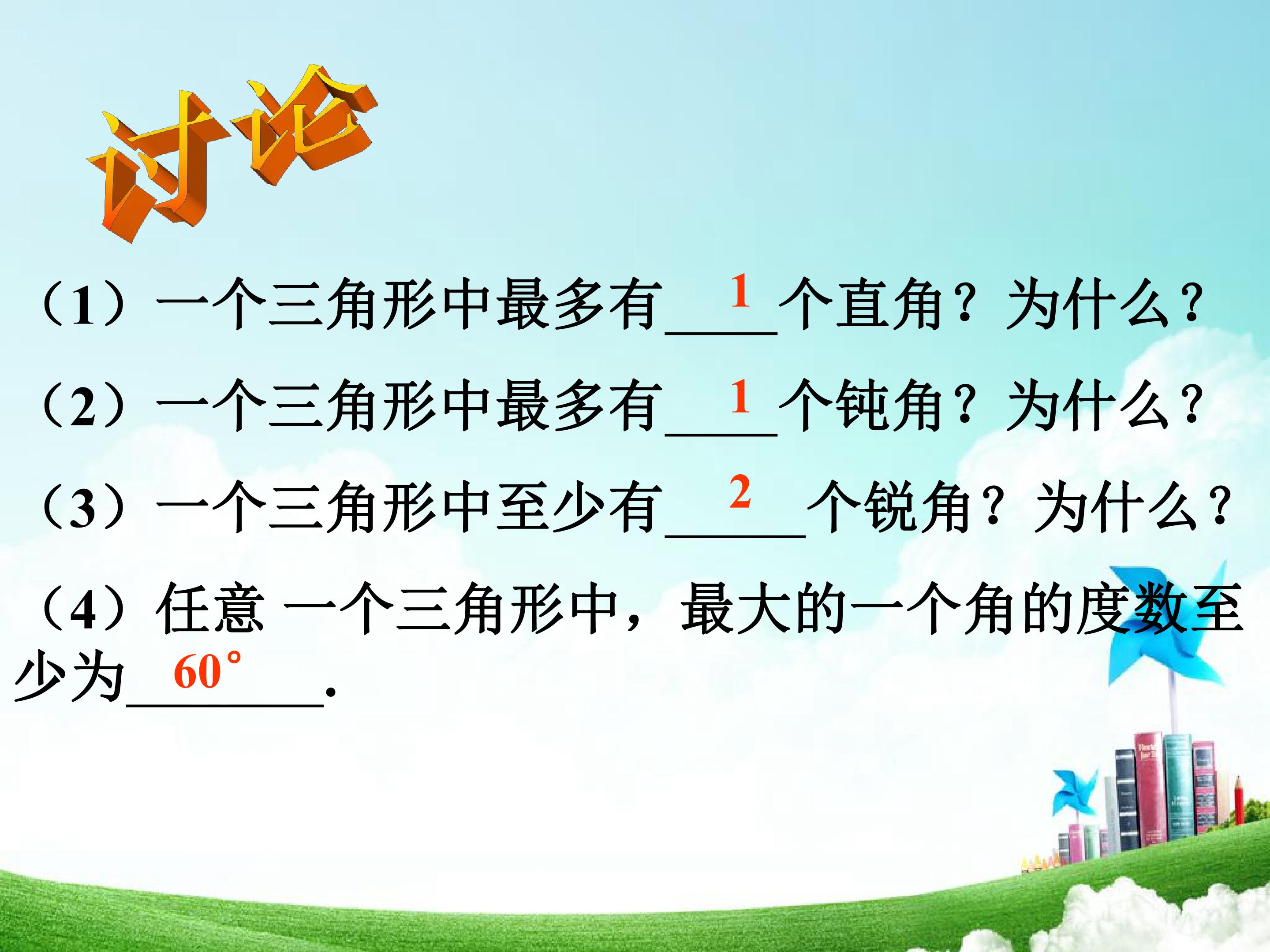 讨论

（1）一个三角形中最多有1个直角？为什么？

（2）一个三角形中最多有1个钝角？为什么？

（3）一个三角形中至少有2个锐角？为什么？

（4）任意 一个三角形中，最大的一个角的度数至少为60°.